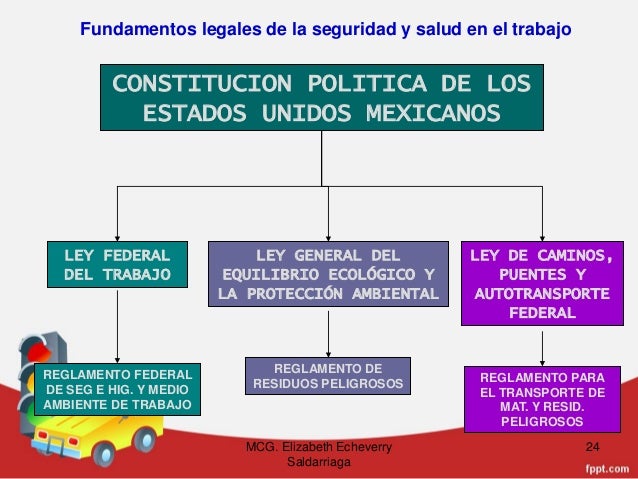 Fundamentos legales de la seguridad y salud en el trabajo

CONSTITUCION POLITICA DE LOS ESTADOS UNIDOS MEXICANOS

LEY FEDERAL DEL TRABAJO

LEY GENERAL DEL EQUILIBRIO ECOLÓGICO Y LA PROTECCIÓN AMBIENTAL

LEY DE CAMINOS, PUENTES Y AUTOTRANSPORTE FEDERAL

REGLAMENTO FEDERAL DE SEG E HIG. Y MEDIO AMBIENTE DE TRABAJO

REGLAMENTO DE RESIDUOS PELIGROSOS

REGLAMENTO PARA EL TRANSPORTE DE MAT. Y RESID. PELIGROSOS

MCG. Elizabeth Echeverry Saldarriaga

24

fppt.com